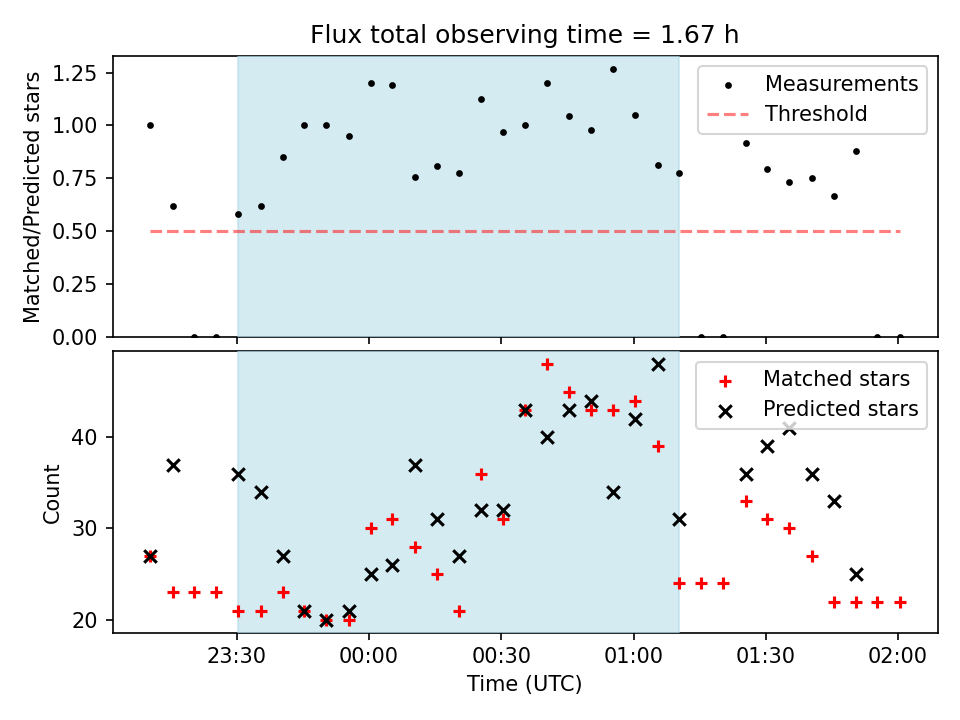 Flux total observing time = 1.67 h

Matched/Predicted stars

1.25
1.00
0.75
0.50
0.25
0.00

Measurements
Threshold

Count

40
30
20

Matched stars
Predicted stars

23:30
00:00
00:30
01:00
01:30
02:00

Time (UTC)